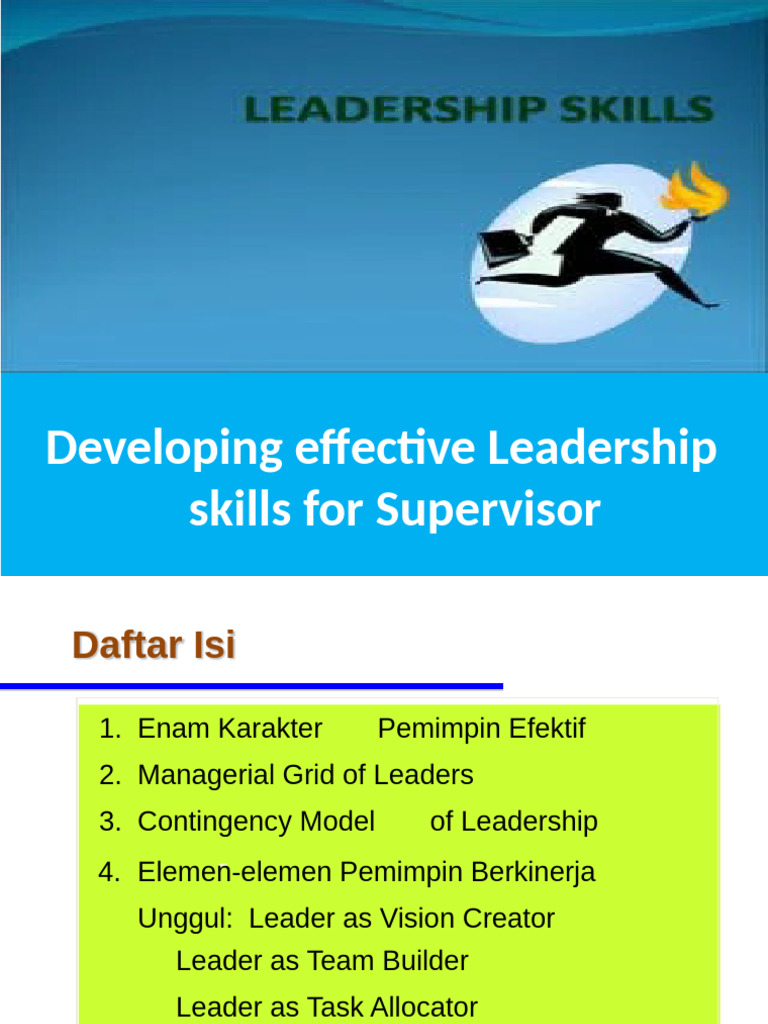 LEADERSHIP SKILLS

Developing effective Leadership skills for Supervisor

Daftar Isi

1. Enam Karakter Pemimpin Efektif
2. Managerial Grid of Leaders
3. Contingency Model of Leadership
4. Elemen-elemen Pemimpin Berkinerja Unggul: Leader as Vision Creator
Leader as Team Builder
Leader as Task Allocator